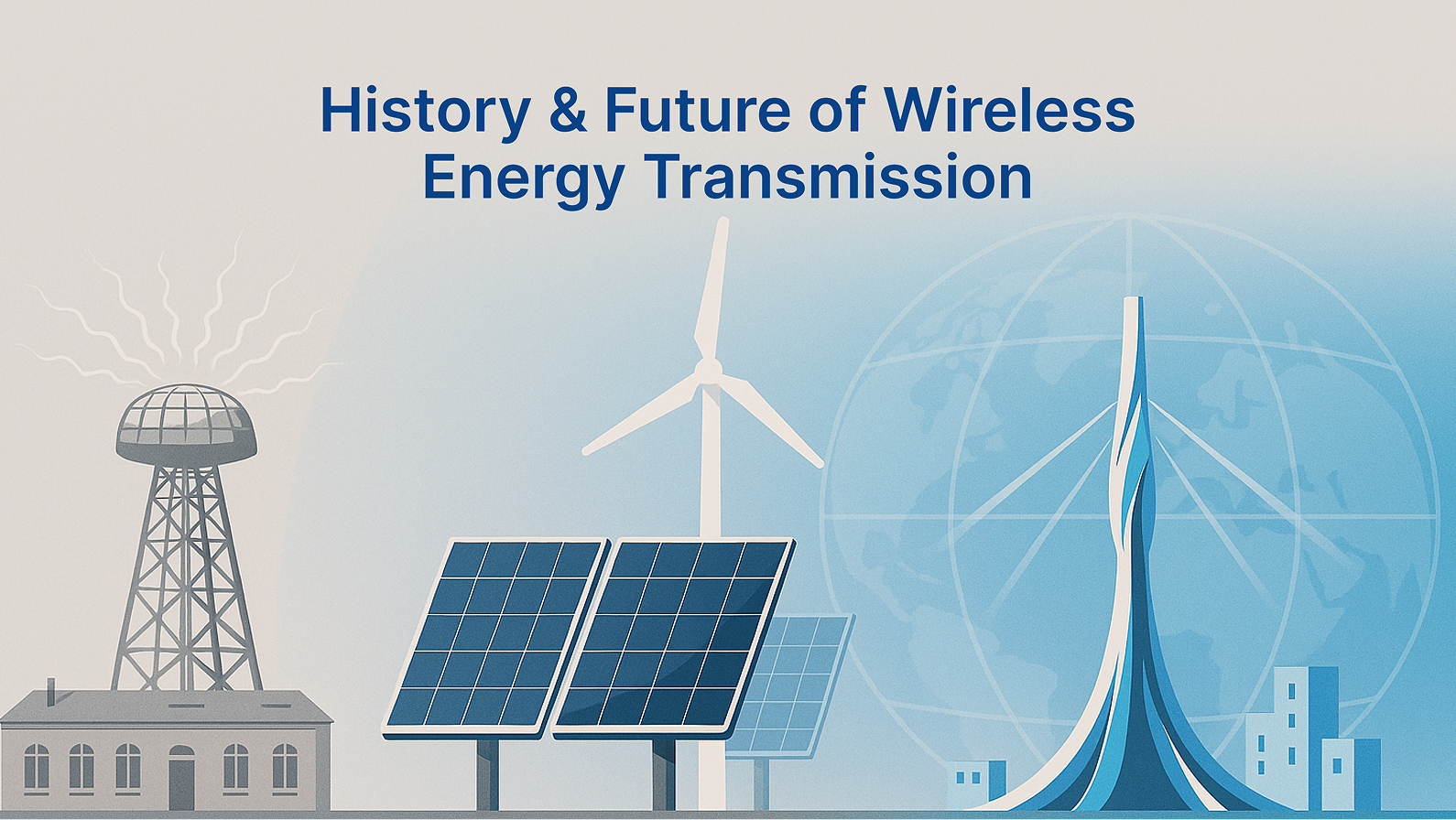 History & Future of Wireless Energy Transmission